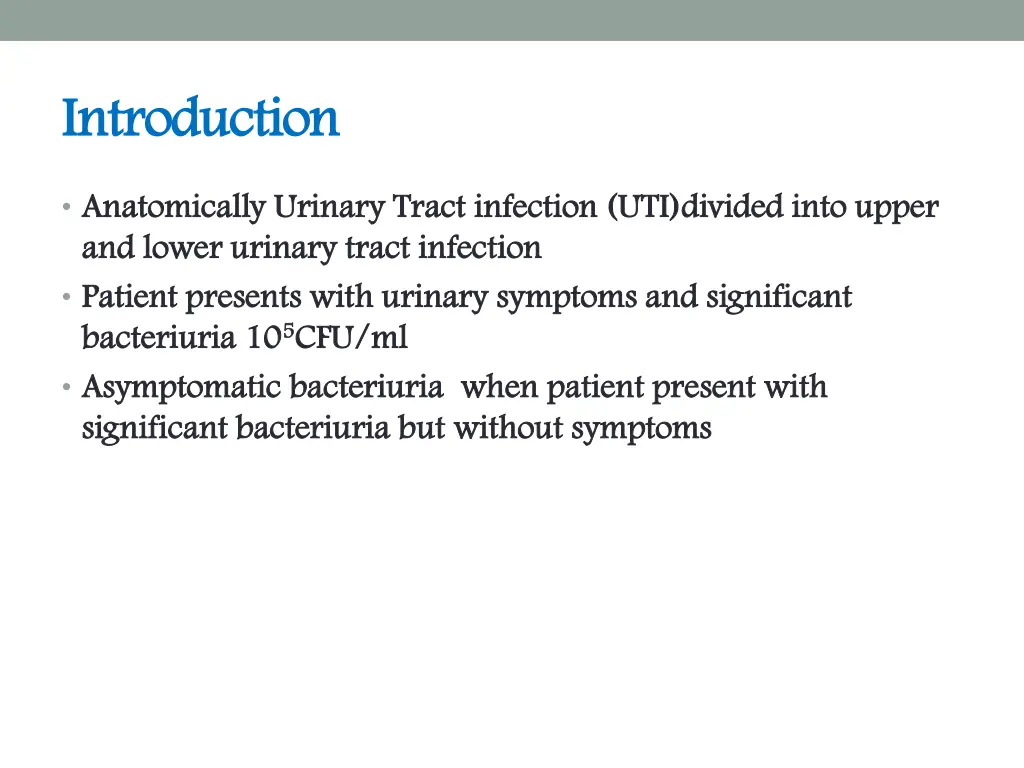 Introduction

• Anatomically Urinary Tract infection (UTI)divided into upper and lower urinary tract infection

• Patient presents with urinary symptoms and significant bacteriuria $10^5$CFU/ml

• Asymptomatic bacteriuria when patient present with significant bacteriuria but without symptoms